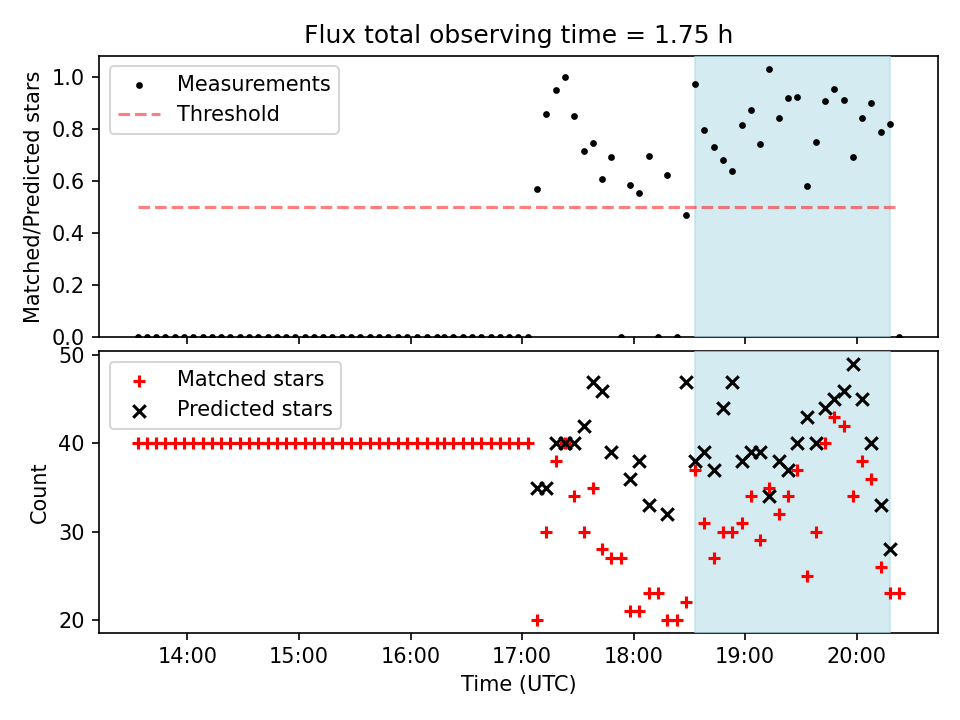 Flux total observing time = 1.75 h

Measurements
Threshold

Matched/Predicted stars

1.0
0.8
0.6
0.4
0.2
0.0

Matched stars
Predicted stars

Count

50
40
30
20

14:00
15:00
16:00
17:00
18:00
19:00
20:00

Time (UTC)